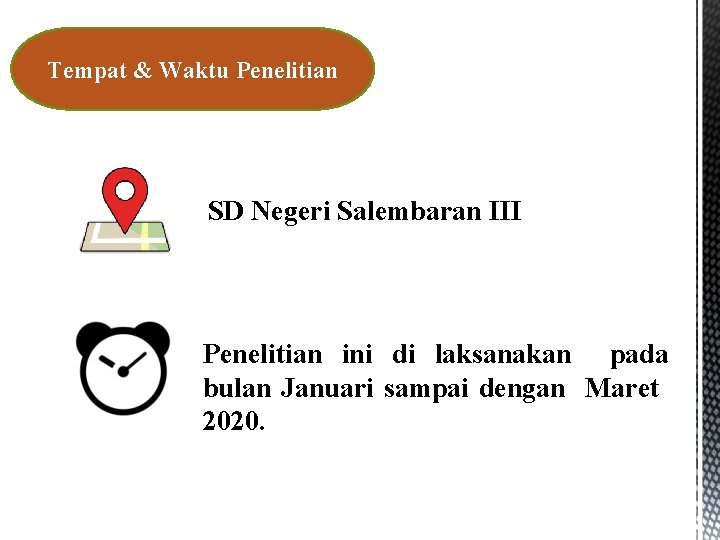 Tempat & Waktu Penelitian

SD Negeri Salembaran III

Penelitian ini di laksanakan pada bulan Januari sampai dengan Maret 2020.